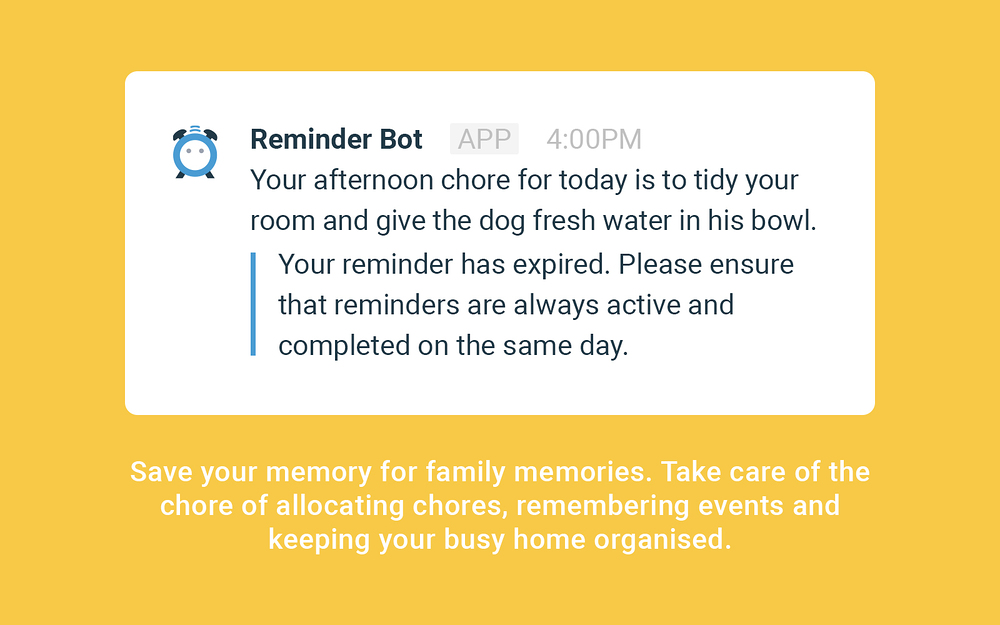 Reminder Bot APP 4:00PM

Your afternoon chore for today is to tidy your room and give the dog fresh water in his bowl.

Your reminder has expired. Please ensure that reminders are always active and completed on the same day.

Save your memory for family memories. Take care of the chore of allocating chores, remembering events and keeping your busy home organised.